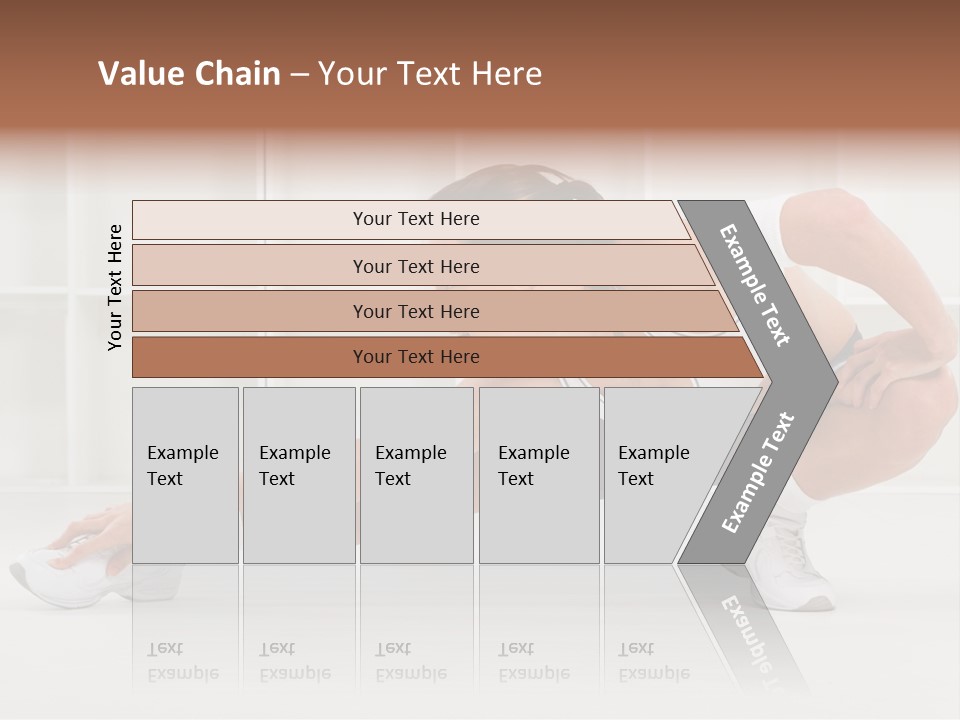 Value Chain – Your Text Here

Your Text Here

Your Text Here

Your Text Here

Your Text Here

Your Text Here

Example Text

Example Text

Example Text

Example Text

Example Text

Example Text

Example Text